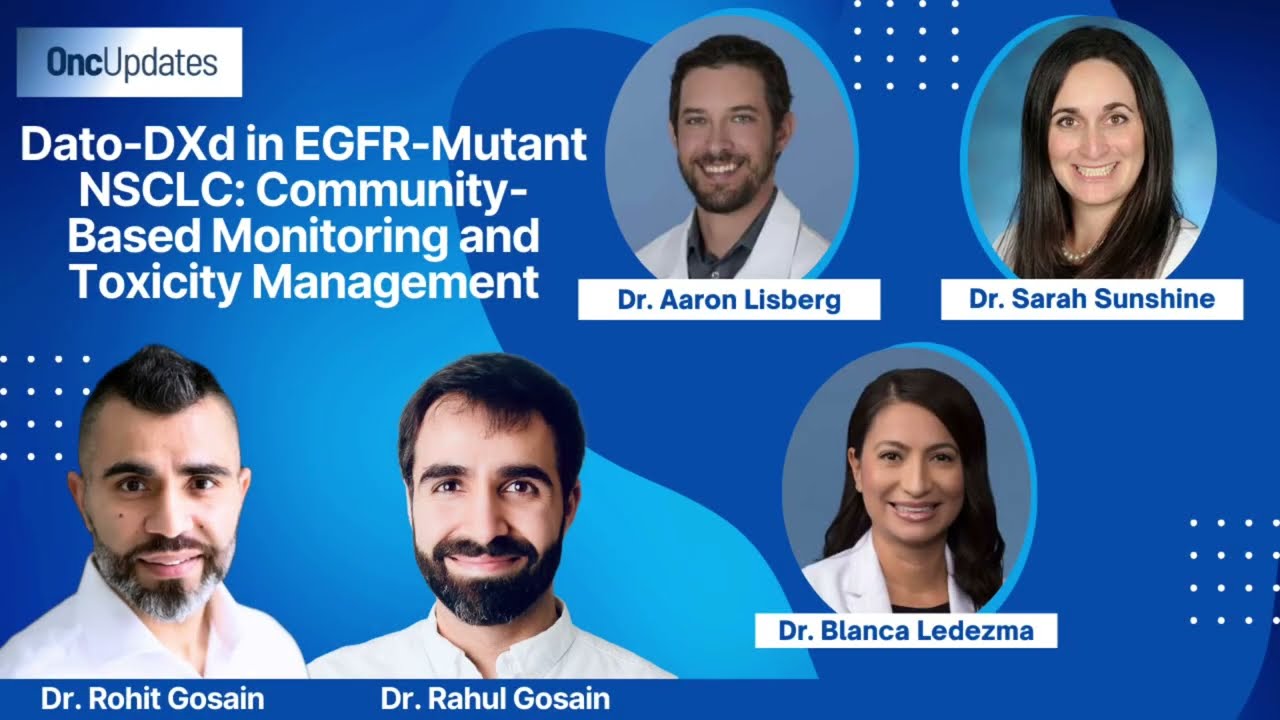 OncUpdates

Dato-DXd in EGFR-Mutant NSCLC: Community-Based Monitoring and Toxicity Management

Dr. Aaron Lisberg

Dr. Sarah Sunshine

Dr. Blanca Ledezma

Dr. Rohit Gosain

Dr. Rahul Gosain